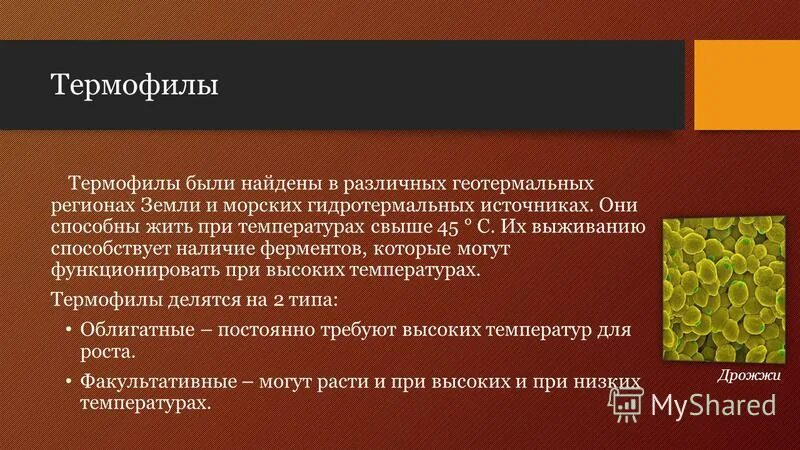 Термофилы

Термофилы были найдены в различных геотермальных регионах Земли и морских гидротермальных источниках. Они способны жить при температурах свыше 45 ° С. Их выживанию способствует наличие ферментов, которые могут функционировать при высоких температурах.

Термофилы делятся на 2 типа:

• Облигатные – постоянно требуют высоких температур для роста.

• Факультативные – могут расти и при высоких и при низких температурах.

Дрожжи

MyShared